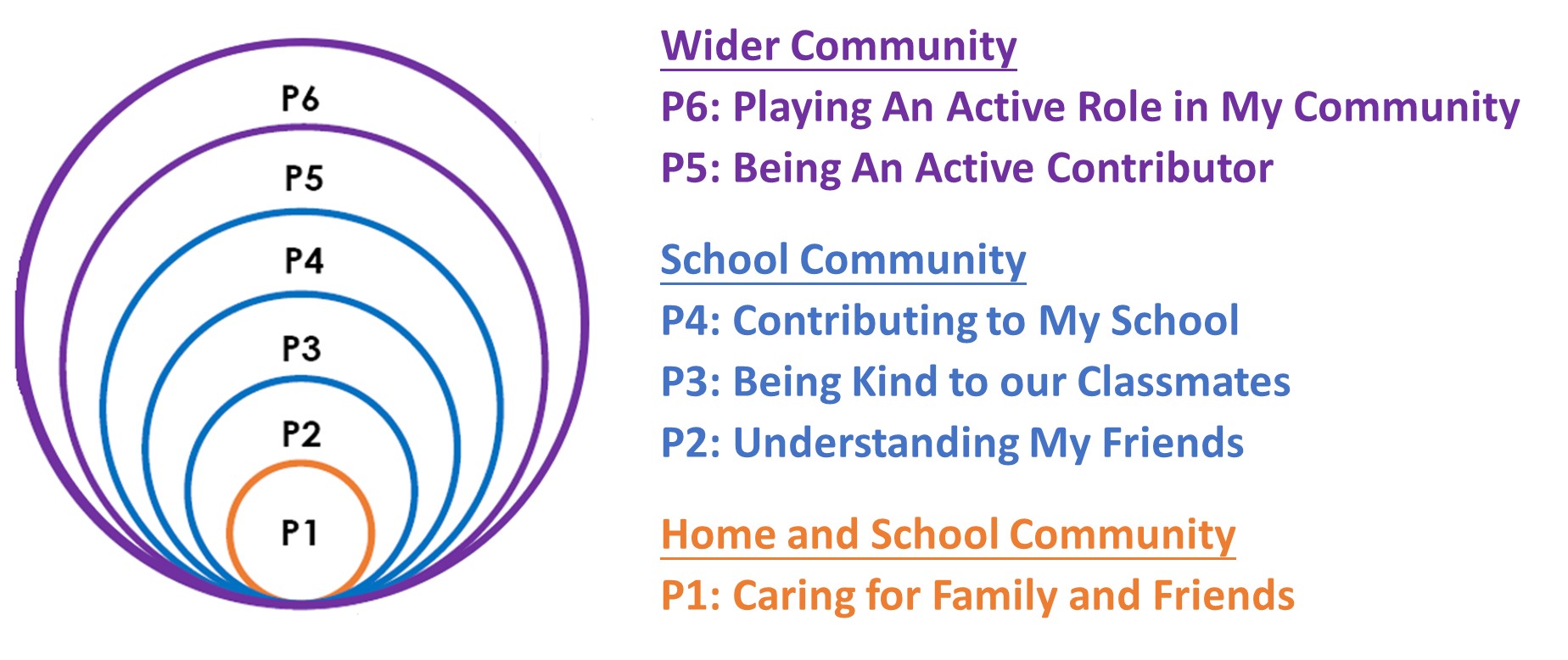 P6
P5
P4
P3
P2
P1

Wider Community
P6: Playing An Active Role in My Community
P5: Being An Active Contributor

School Community
P4: Contributing to My School
P3: Being Kind to our Classmates
P2: Understanding My Friends

Home and School Community
P1: Caring for Family and Friends